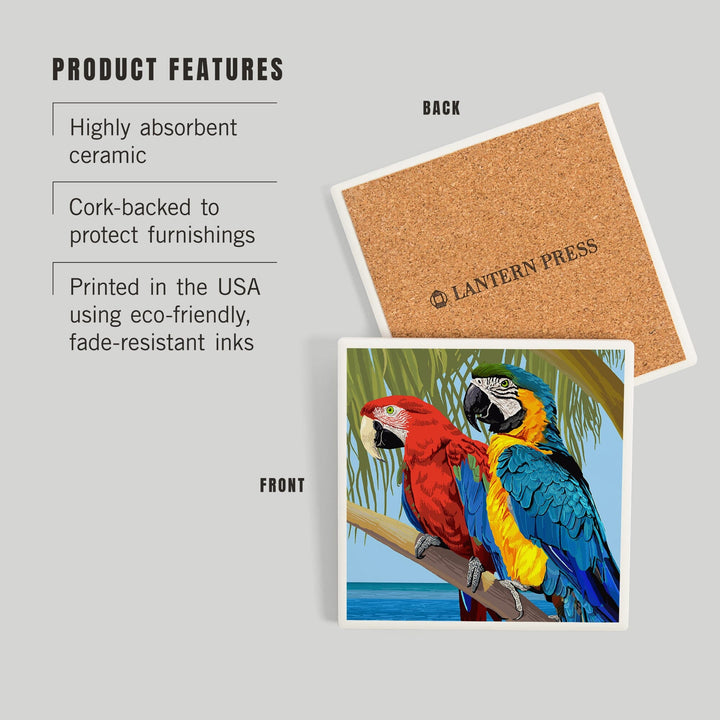 PRODUCT FEATURES

Highly absorbent ceramic

Cork-backed to protect furnishings

Printed in the USA using eco-friendly, fade-resistant inks

BACK

LANTERN PRESS

FRONT